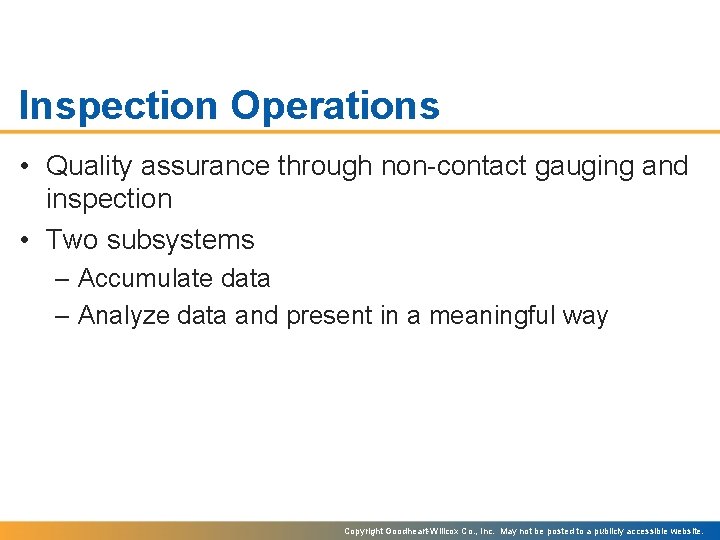 Inspection Operations

• Quality assurance through non-contact gauging and inspection

• Two subsystems

– Accumulate data

– Analyze data and present in a meaningful way

Copyright Goodheart-Willcox Co., Inc. May not be posted to a publicly accessible website.